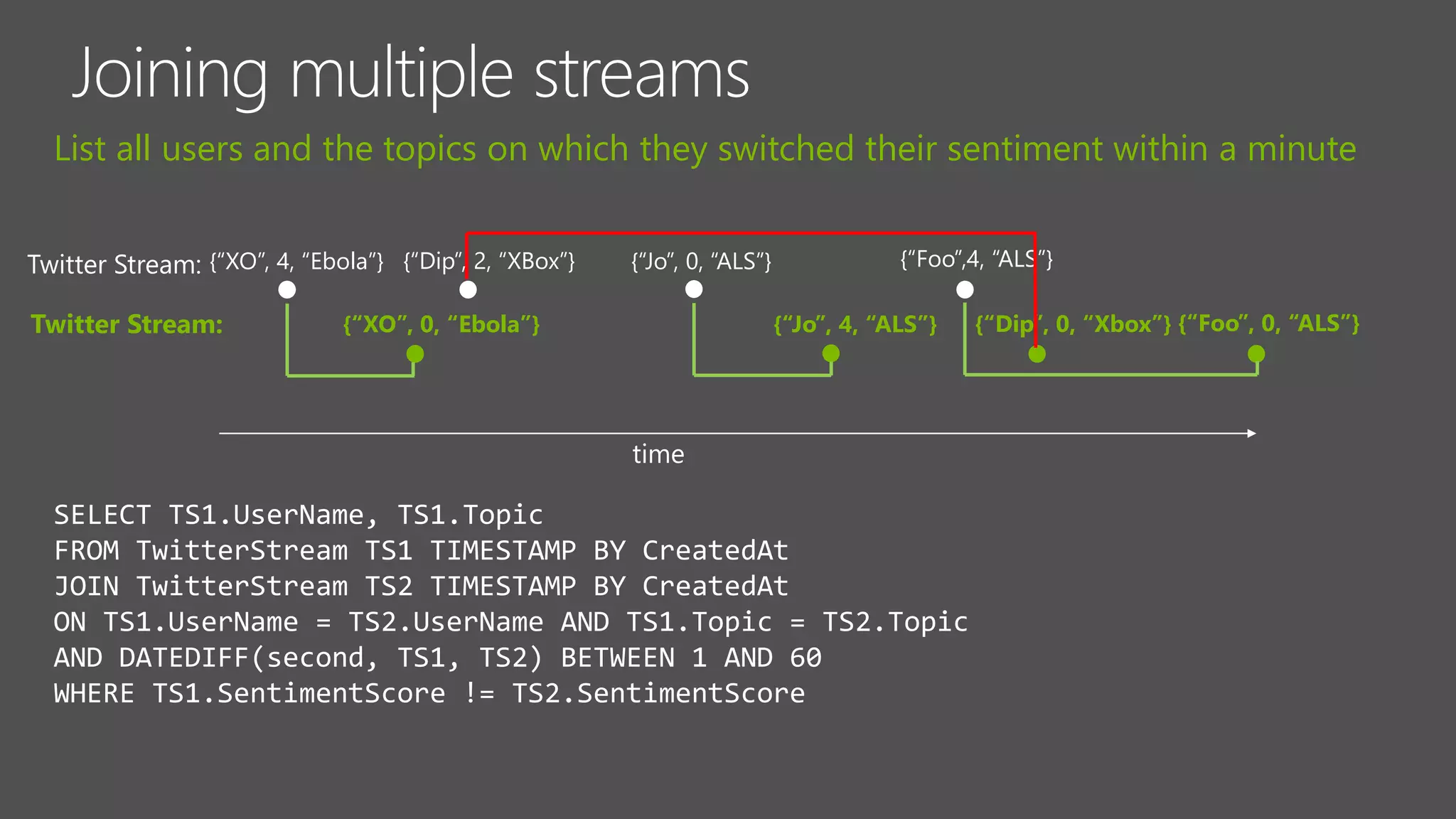 Joining multiple streams

List all users and the topics on which they switched their sentiment within a minute

Twitter Stream: {“XO”, 4, “Ebola”} {“Dip”, 2, “XBox”} {“Jo”, 0, “ALS”} {“Foo”,4, “ALS”}

Twitter Stream: {“XO”, 0, “Ebola”} {“Jo”, 4, “ALS”} {“Dip”, 0, “Xbox”} {“Foo”, 0, “ALS”}

time

SELECT TS1.UserName, TS1.Topic
FROM TwitterStream TS1 TIMESTAMP BY CreatedAt
JOIN TwitterStream TS2 TIMESTAMP BY CreatedAt
ON TS1.UserName = TS2.UserName AND TS1.Topic = TS2.Topic
AND DATEDIFF(second, TS1, TS2) BETWEEN 1 AND 60
WHERE TS1.SentimentScore != TS2.SentimentScore